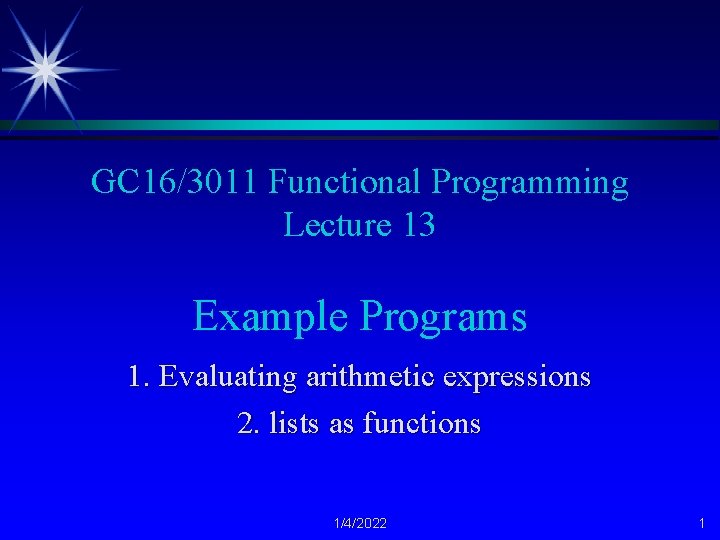 GC16/3011 Functional Programming
Lecture 13

Example Programs

1. Evaluating arithmetic expressions

2. lists as functions

1/4/2022

1